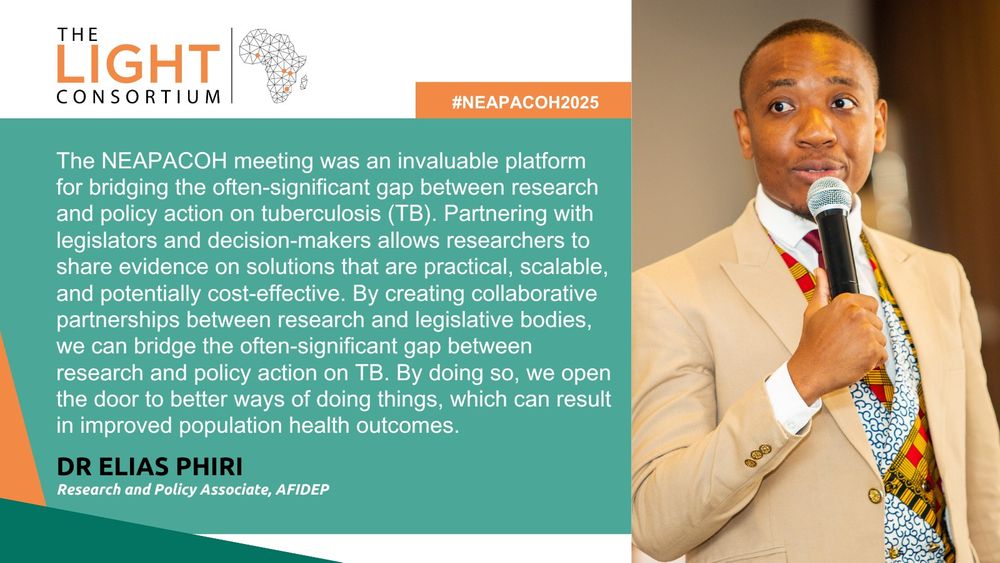 THE LIGHT CONSORTIUM

#NEAPACOH2025

The NEAPACOH meeting was an invaluable platform for bridging the often-significant gap between research and policy action on tuberculosis (TB). Partnering with legislators and decision-makers allows researchers to share evidence on solutions that are practical, scalable, and potentially cost-effective. By creating collaborative partnerships between research and legislative bodies, we can bridge the often-significant gap between research and policy action on TB. By doing so, we open the door to better ways of doing things, which can result in improved population health outcomes.

DR ELIAS PHIRI
Research and Policy Associate, AFIDEP